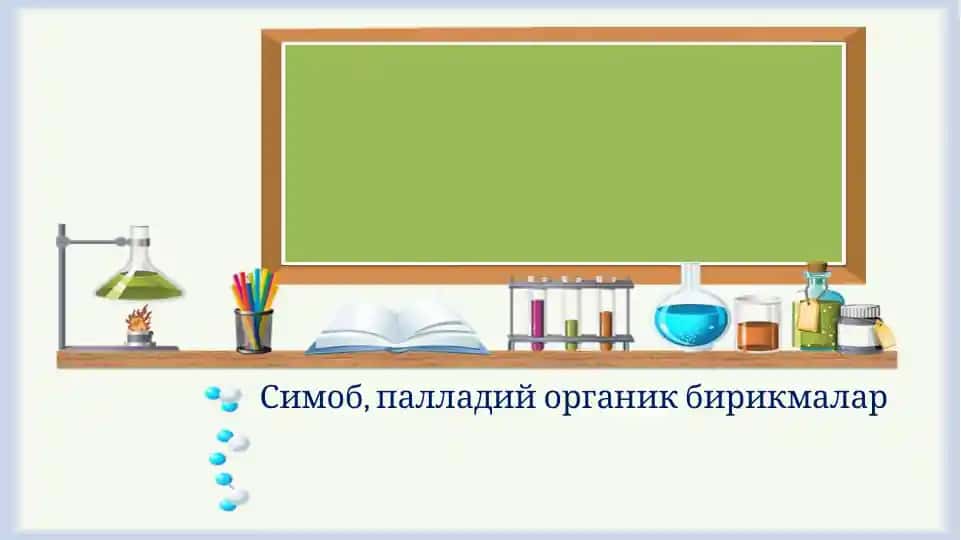 Симоб, палладий органик бирикмалар